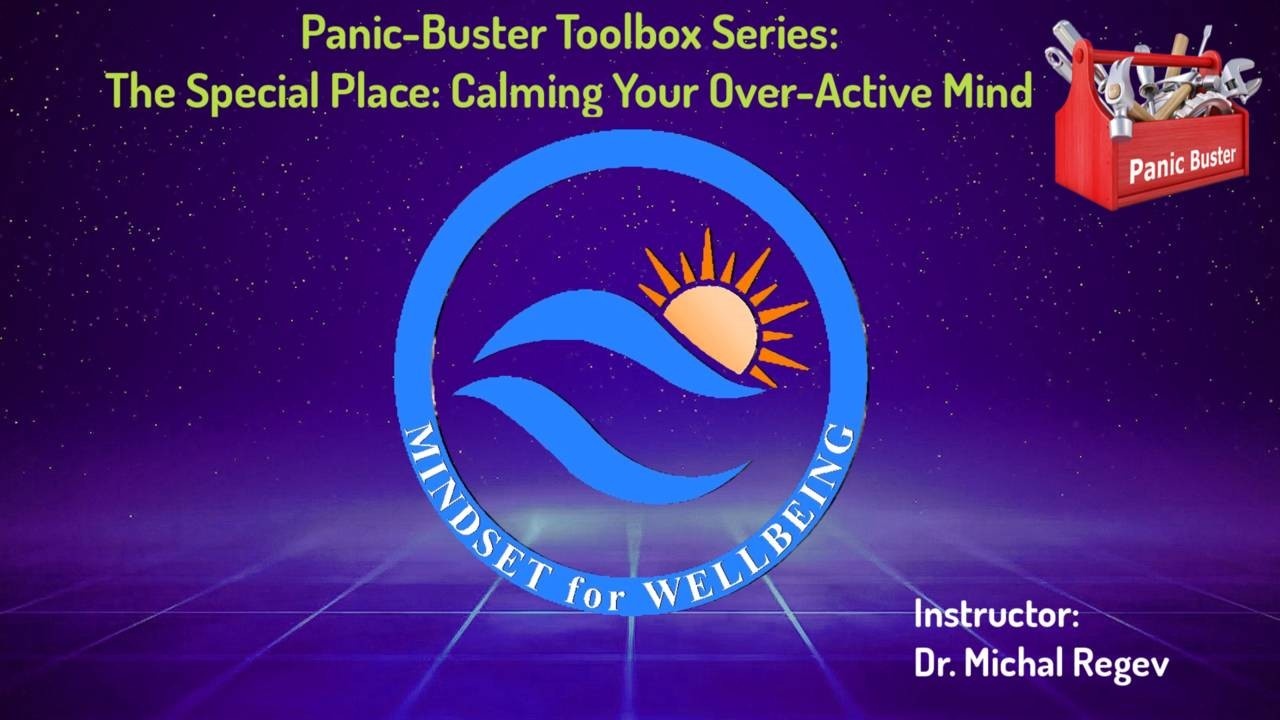 Panic-Buster Toolbox Series:
The Special Place: Calming Your Over-Active Mind

Panic Buster

MINDSET for WELLBEING

Instructor:
Dr. Michal Regev